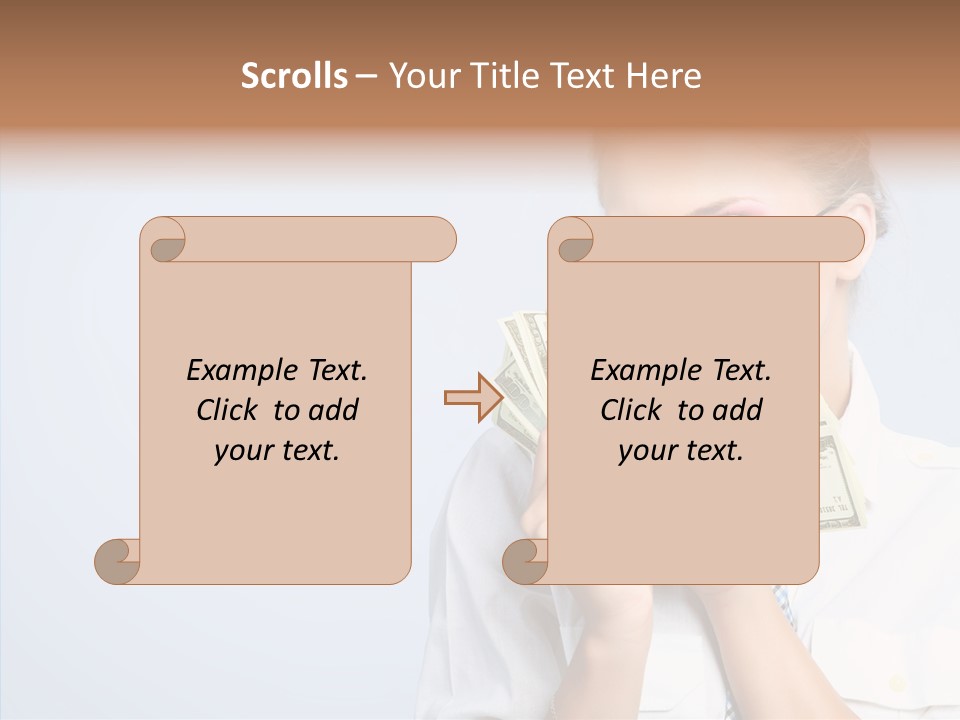 Scrolls – Your Title Text Here

Example Text. Click to add your text.

Example Text. Click to add your text.